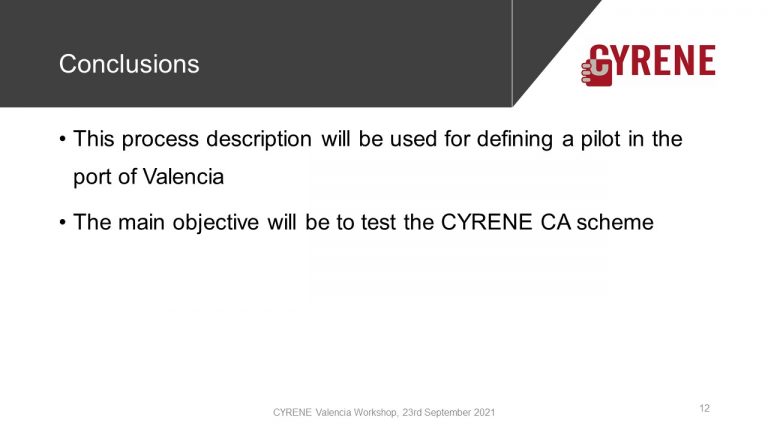 Conclusions

CYRENE

• This process description will be used for defining a pilot in the port of Valencia

• The main objective will be to test the CYRENE CA scheme

CYRENE Valencia Workshop, 23rd September 2021

12